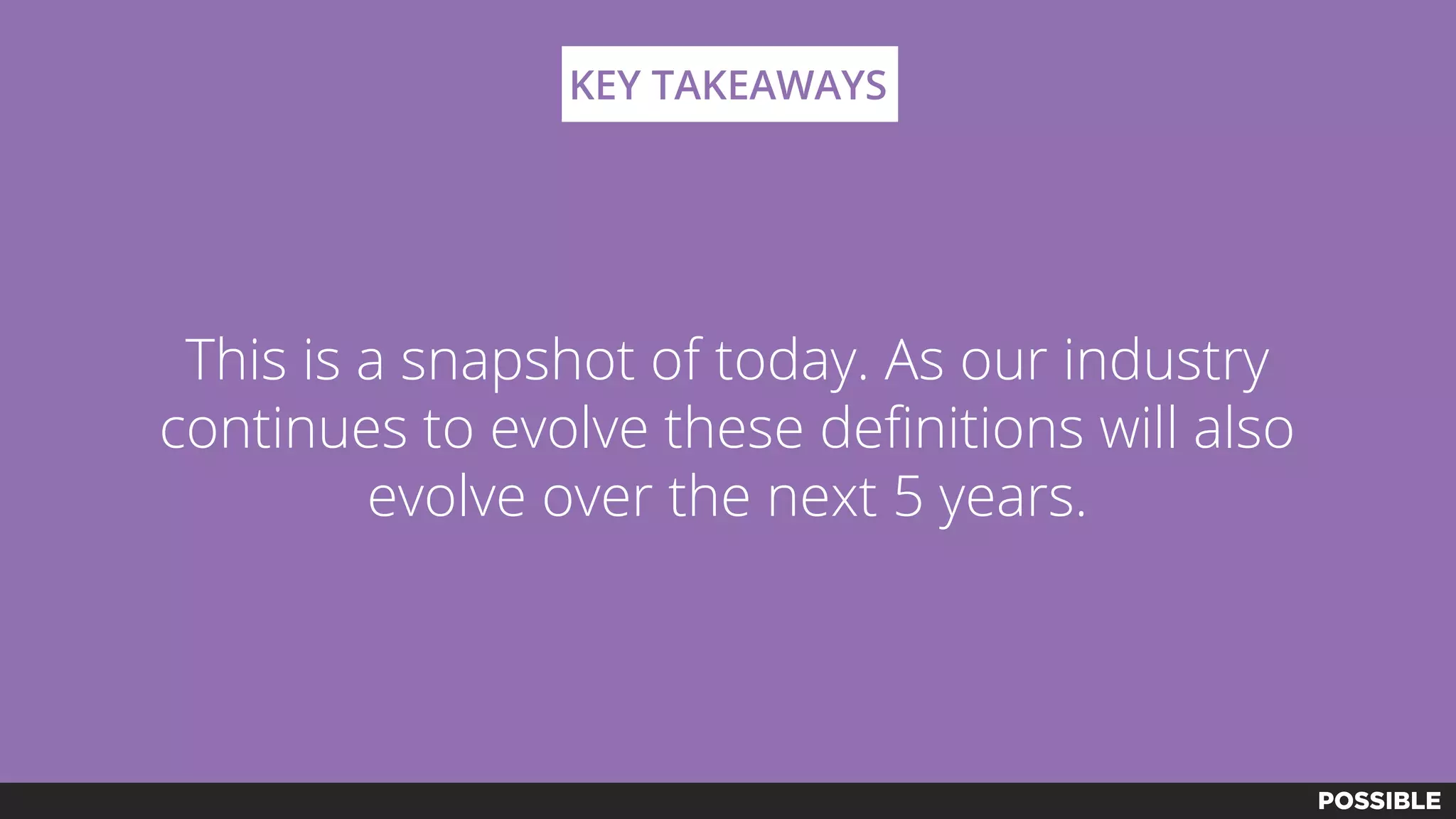 KEY TAKEAWAYS

This is a snapshot of today. As our industry continues to evolve these definitions will also evolve over the next 5 years.

POSSIBLE